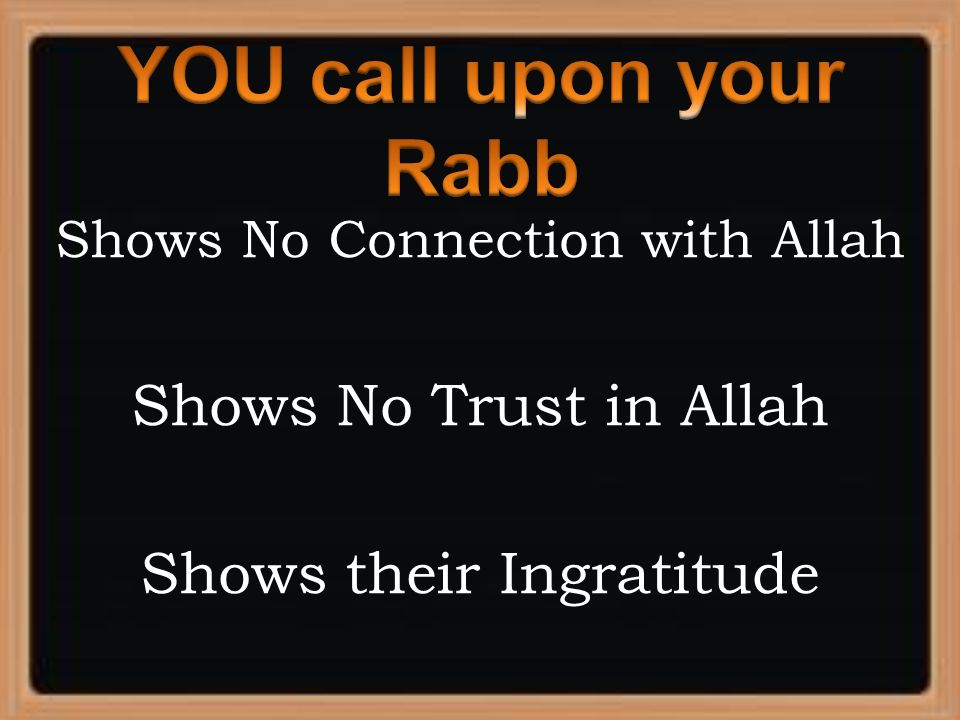 YOU call upon your Rabb

Shows No Connection with Allah

Shows No Trust in Allah

Shows their Ingratitude